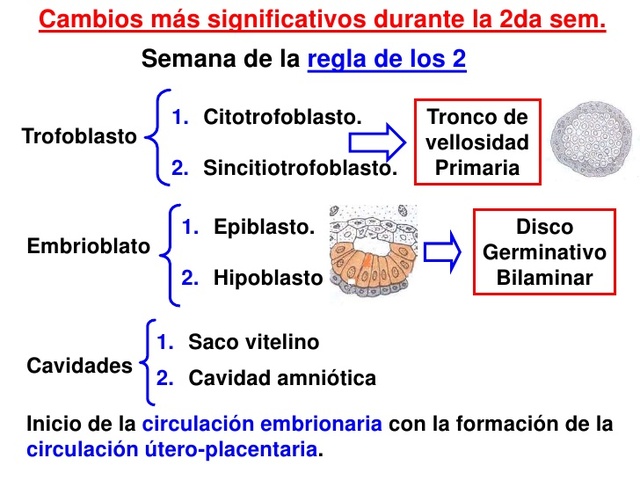 Cambios más significativos durante la 2da sem.

Semana de la regla de los 2

Trofoblasto
1. Citotrofoblasto.
2. Sincitiotrofoblasto.

Tronco de vellosidad Primaria

Embrioblato
1. Epiblasto.
2. Hipoblasto

Disco Germinativo Bilaminar

Cavidades
1. Saco vitelino
2. Cavidad amniótica

Inicio de la circulación embrionaria con la formación de la circulación útero-placentaria.